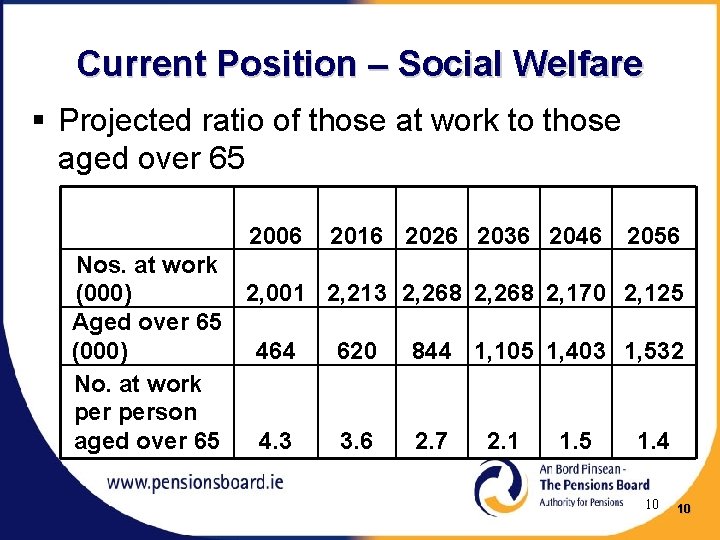 Current Position – Social Welfare

▪ Projected ratio of those at work to those aged over 65

| | 2006 | 2016 | 2026 | 2036 | 2046 | 2056 |
|---|---|---|---|---|---|---|
| Nos. at work (000) | 2,001 | 2,213 | 2,268 | 2,268 | 2,170 | 2,125 |
| Aged over 65 (000) | 464 | 620 | 844 | 1,105 | 1,403 | 1,532 |
| No. at work per person aged over 65 | 4.3 | 3.6 | 2.7 | 2.1 | 1.5 | 1.4 |

www.pensionsboard.ie

An Bord Pinsean - The Pensions Board Authority for Pensions

10

10